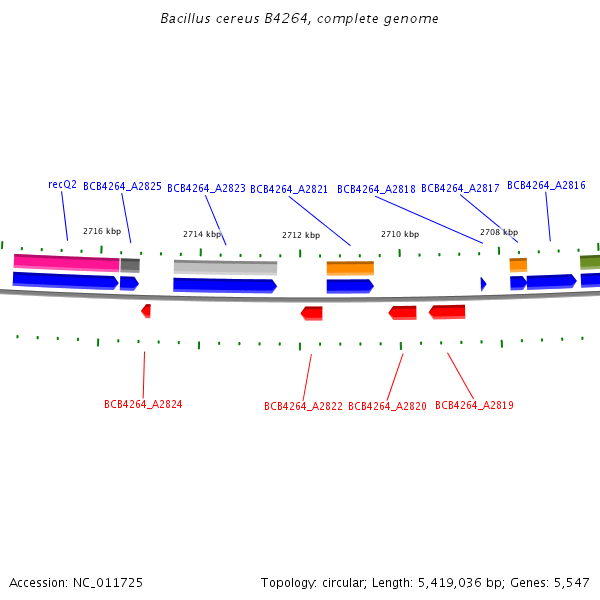 Bacillus cereus B4264, complete genome

recQ2 BCB4264_A2825 BCB4264_A2823 BCB4264_A2821 BCB4264_A2818 BCB4264_A2817 BCB4264_A2816

2716 kbp 2714 kbp 2712 kbp 2710 kbp 2708 kbp

BCB4264_A2824 BCB4264_A2822 BCB4264_A2820 BCB4264_A2819

Accession: NC_011725

Topology: circular; Length: 5,419,036 bp; Genes: 5,547